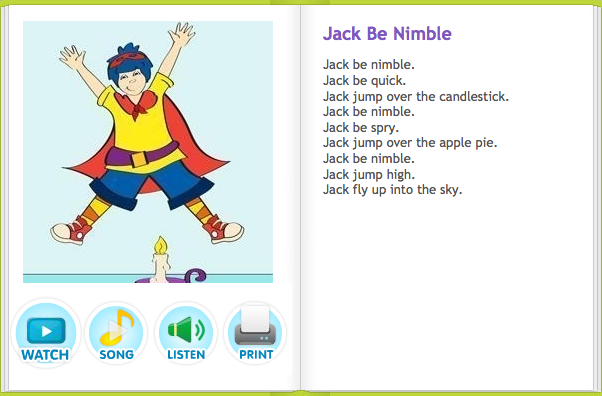 WATCH
SONG
LISTEN
PRINT

Jack Be Nimble

Jack be nimble.
Jack be quick.
Jack jump over the candlestick.
Jack be nimble.
Jack be spry.
Jack jump over the apple pie.
Jack be nimble.
Jack jump high.
Jack fly up into the sky.